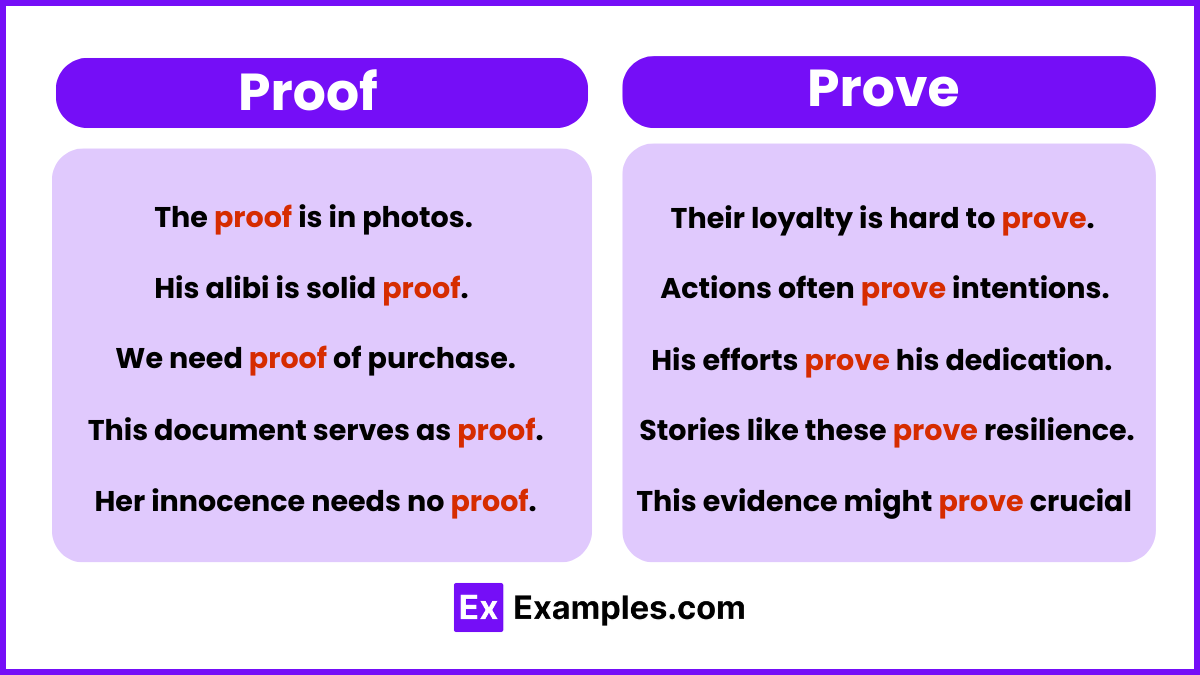 Proof

The proof is in photos.

His alibi is solid proof.

We need proof of purchase.

This document serves as proof.

Her innocence needs no proof.

Prove

Their loyalty is hard to prove.

Actions often prove intentions.

His efforts prove his dedication.

Stories like these prove resilience.

This evidence might prove crucial

Ex Examples.com